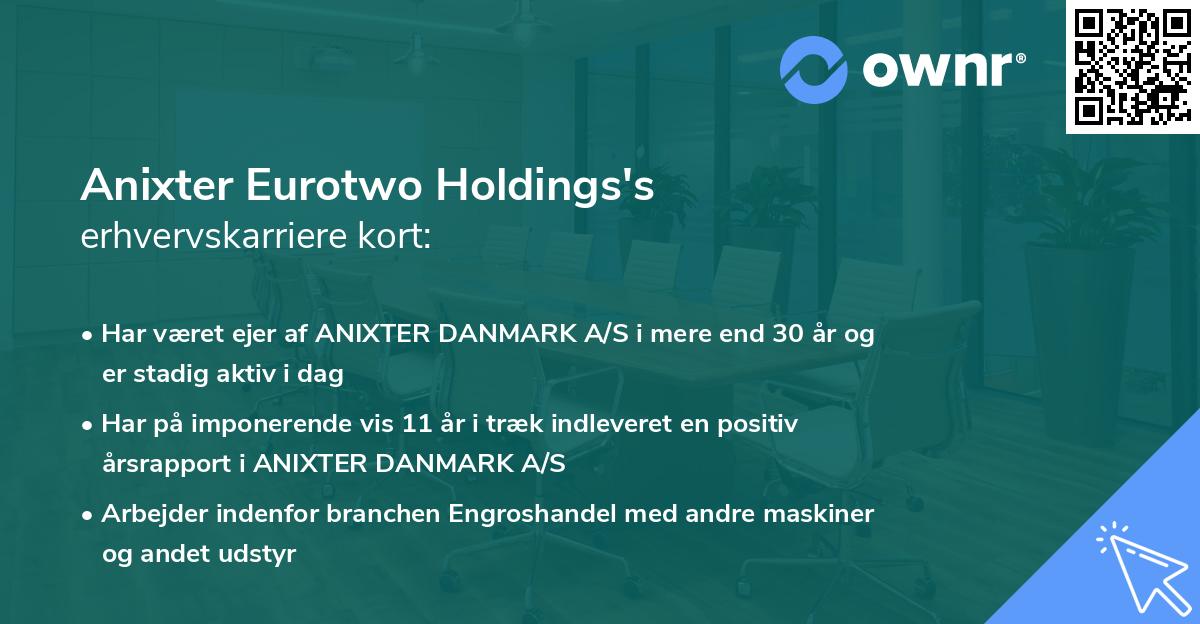 ownr®

Anixter Eurotwo Holdings's
erhvervskarriere kort:

• Har været ejer af ANIXTER DANMARK A/S i mere end 30 år og er stadig aktiv i dag

• Har på imponerende vis 11 år i træk indleveret en positiv årsrapport i ANIXTER DANMARK A/S

• Arbejder indenfor branchen Engroshandel med andre maskiner og andet udstyr